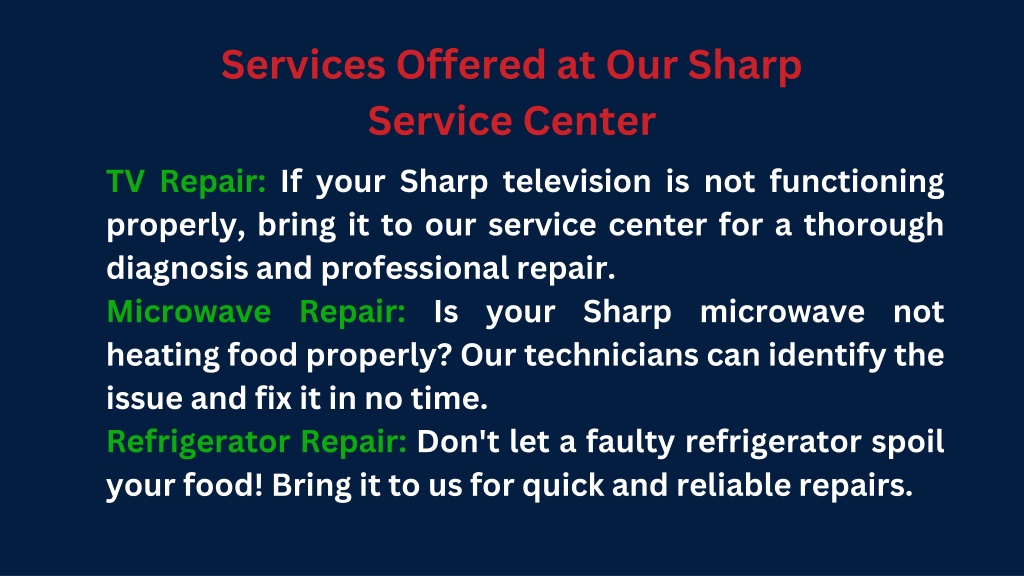 Services Offered at Our Sharp Service Center

TV Repair: If your Sharp television is not functioning properly, bring it to our service center for a thorough diagnosis and professional repair.

Microwave Repair: Is your Sharp microwave not heating food properly? Our technicians can identify the issue and fix it in no time.

Refrigerator Repair: Don't let a faulty refrigerator spoil your food! Bring it to us for quick and reliable repairs.